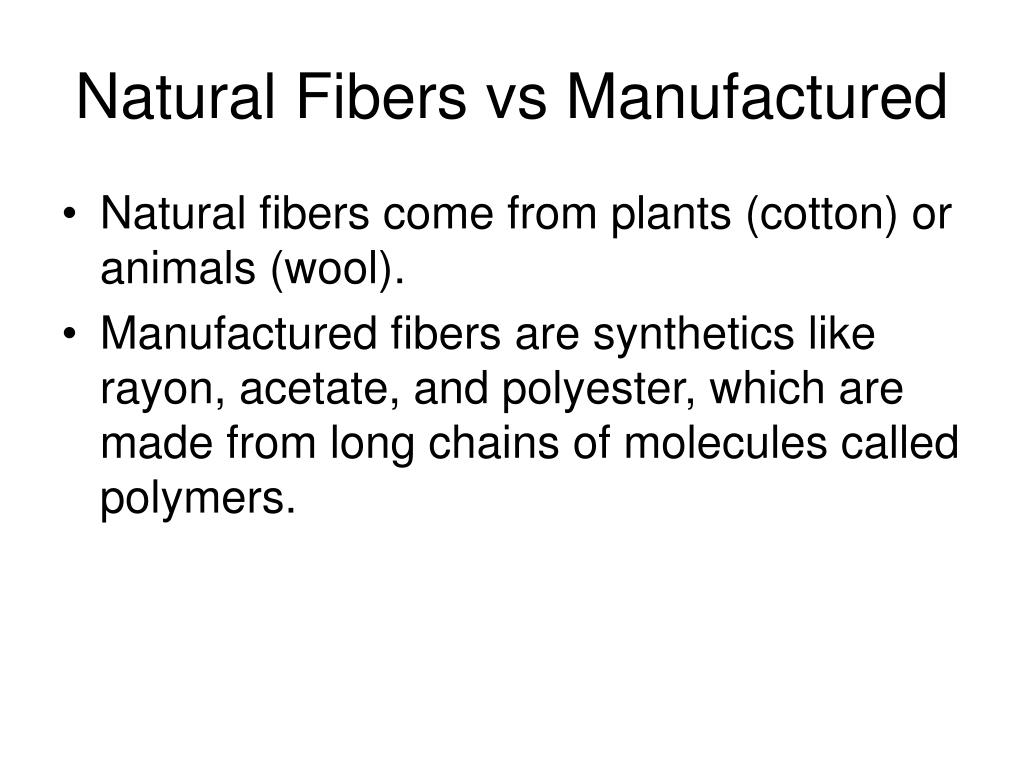 Natural Fibers vs Manufactured

• Natural fibers come from plants (cotton) or animals (wool).
• Manufactured fibers are synthetics like rayon, acetate, and polyester, which are made from long chains of molecules called polymers.